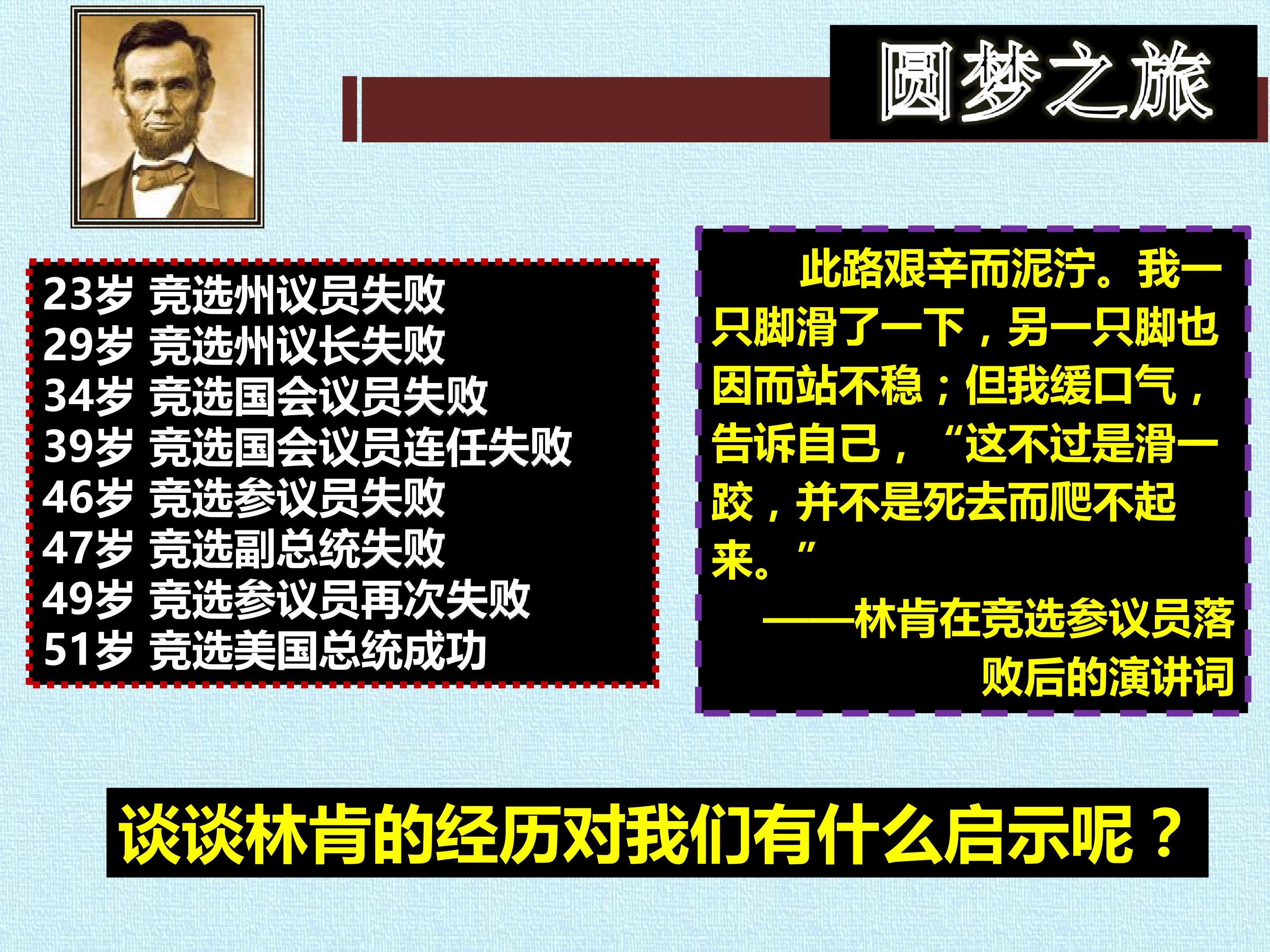 圆梦之旅

23岁 竞选州议员失败
29岁 竞选州议长失败
34岁 竞选国会议员失败
39岁 竞选国会议员连任失败
46岁 竞选参议员失败
47岁 竞选副总统失败
49岁 竞选参议员再次失败
51岁 竞选美国总统成功

此路艰辛而泥泞。我一只脚滑了一下，另一只脚也因而站不稳；但我缓口气，告诉自己，“这不过是滑一跤，并不是死去而爬不起来。”

——林肯在竞选参议员落败后的演讲词

谈谈林肯的经历对我们有什么启示呢？